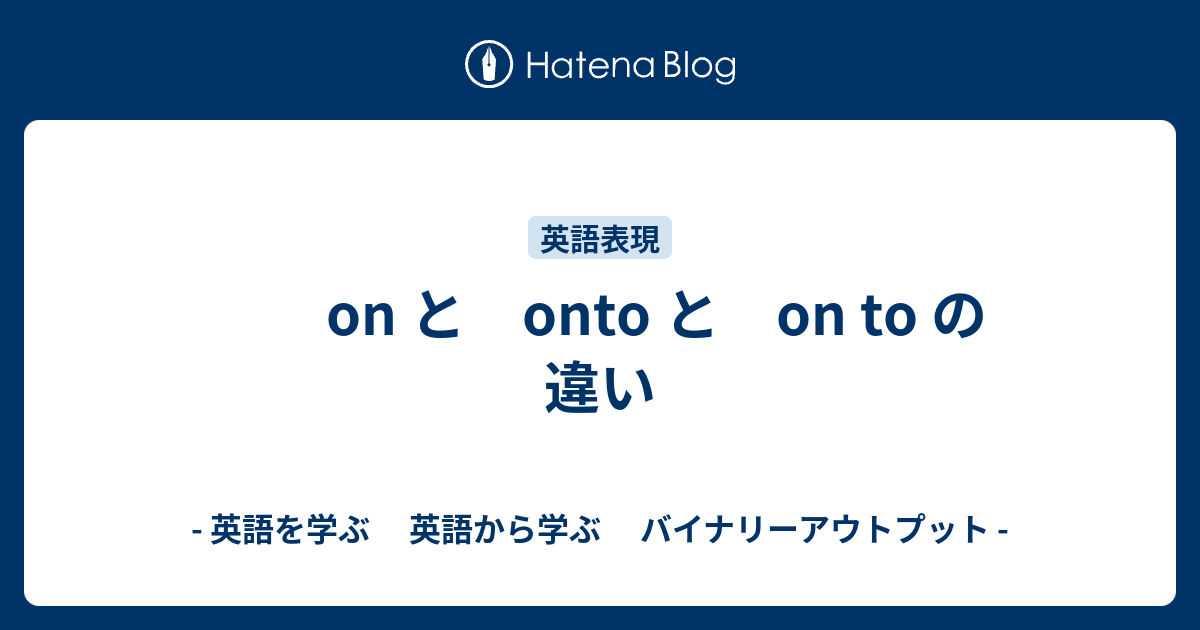 Hatena Blog

英語表現

on と　onto と　on to の違い

- 英語を学ぶ　英語から学ぶ　バイナリーアウトプット -